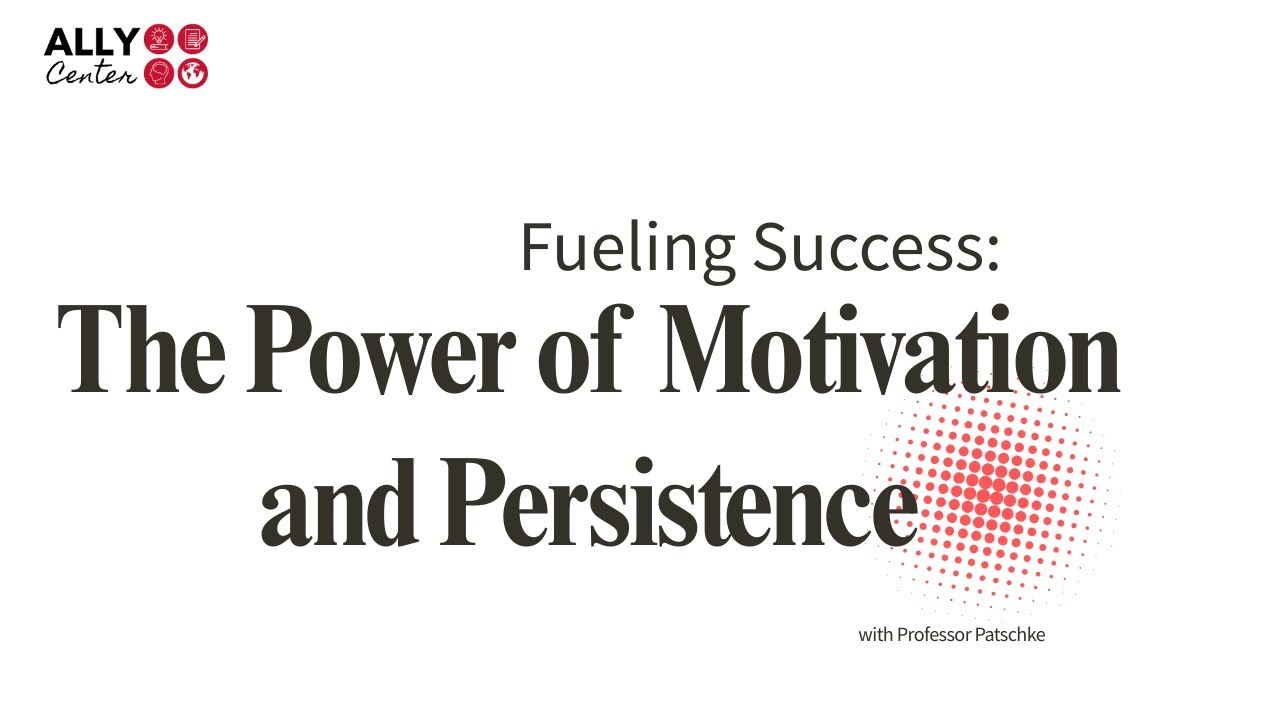 ALLY
Center

Fueling Success:
The Power of Motivation and Persistence

with Professor Patschke